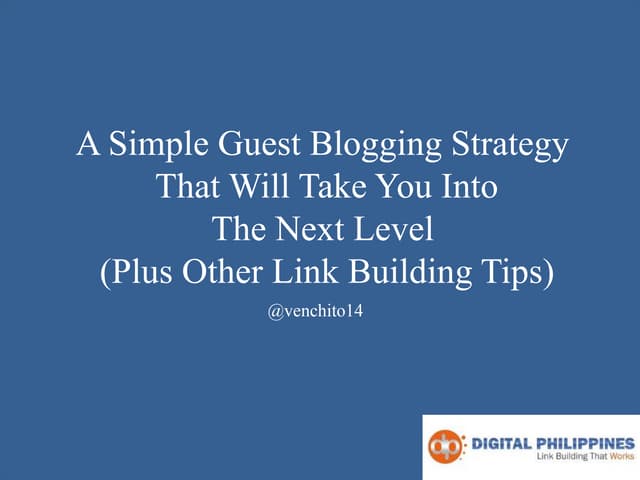 A Simple Guest Blogging Strategy That Will Take You Into The Next Level (Plus Other Link Building Tips)

@venchito14

dp DIGITAL PHILIPPINES
Link Building That Works